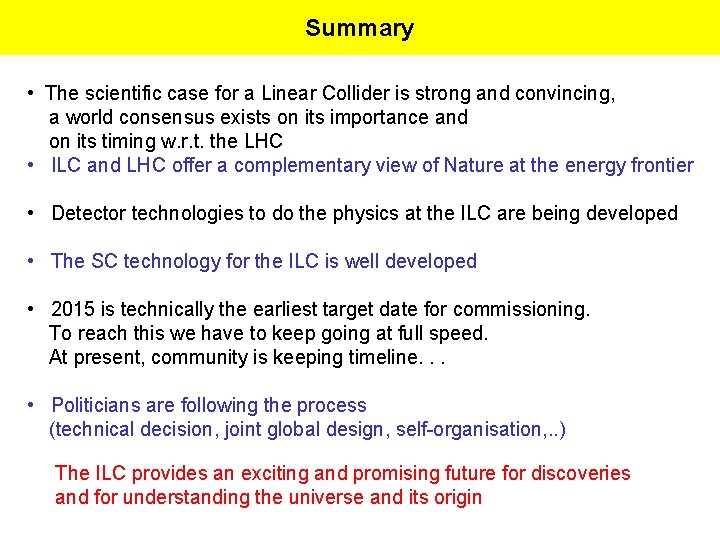 Summary

• The scientific case for a Linear Collider is strong and convincing, a world consensus exists on its importance and on its timing w.r.t. the LHC
• ILC and LHC offer a complementary view of Nature at the energy frontier

• Detector technologies to do the physics at the ILC are being developed

• The SC technology for the ILC is well developed

• 2015 is technically the earliest target date for commissioning. To reach this we have to keep going at full speed. At present, community is keeping timeline. . .

• Politicians are following the process (technical decision, joint global design, self-organisation,..)

The ILC provides an exciting and promising future for discoveries and for understanding the universe and its origin